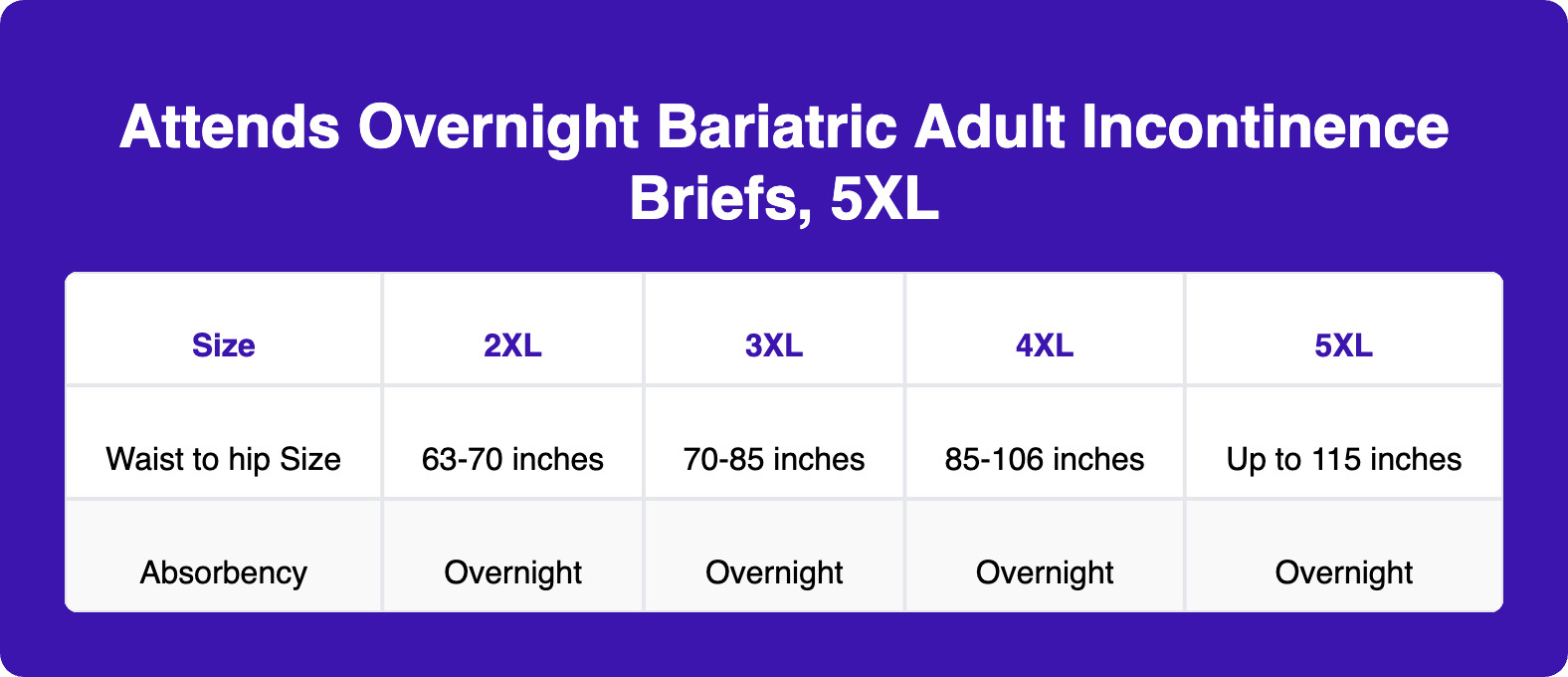 Attends Overnight Bariatric Adult Incontinence Briefs, 5XL

| Size | 2XL | 3XL | 4XL | 5XL |
|---|---|---|---|---|
| Waist to hip Size | 63-70 inches | 70-85 inches | 85-106 inches | Up to 115 inches |
| Absorbency | Overnight | Overnight | Overnight | Overnight |